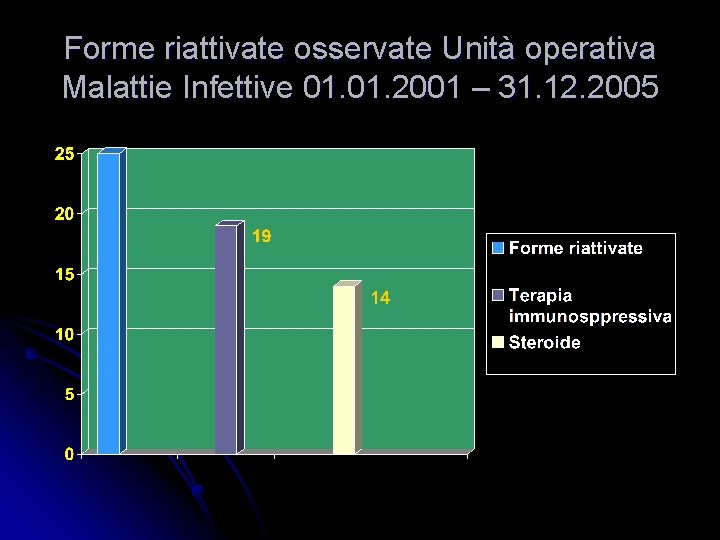 Forme riattivate osservate Unità operativa Malattie Infettive 01.01.2001 – 31.12.2005

25
20
15
10
5
0

19
14

Forme riattivate
Terapia immunosppressiva
Steroide